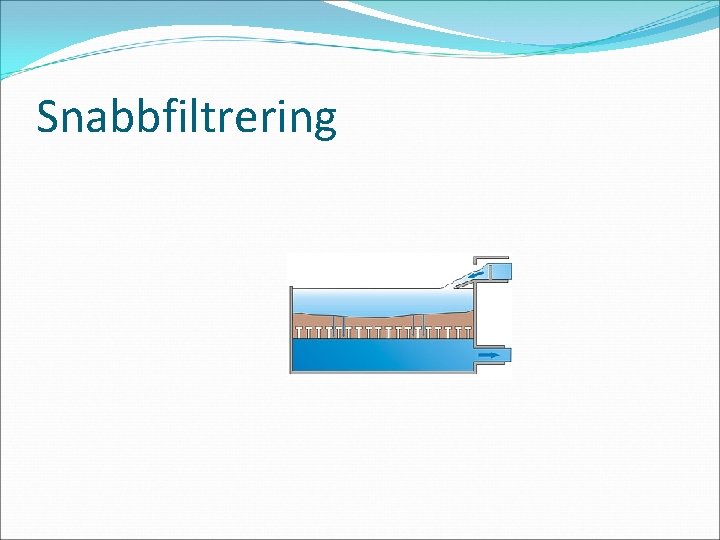 Snabbfiltrering